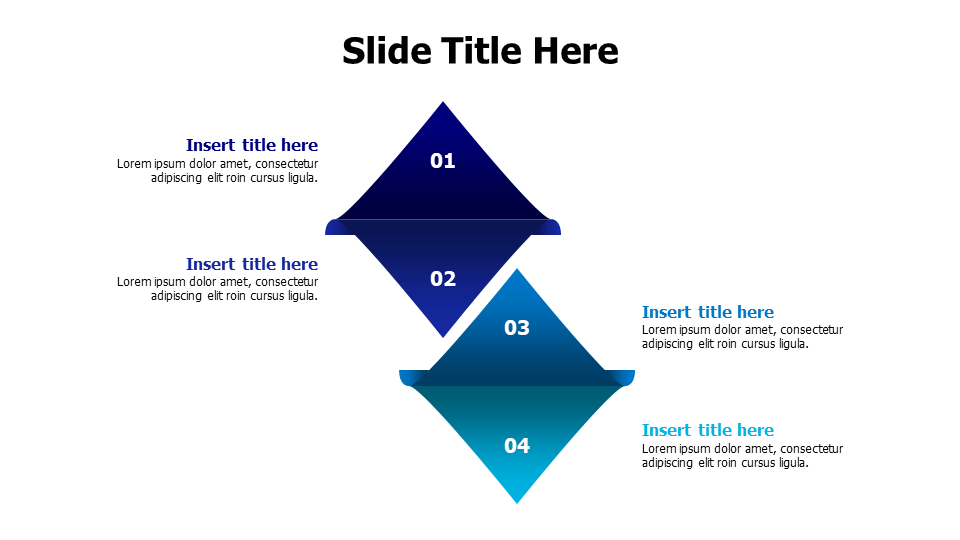 Slide Title Here

Insert title here
Lorem ipsum dolor amet, consectetur adipiscing elit roin cursus ligula.

01

Insert title here
Lorem ipsum dolor amet, consectetur adipiscing elit roin cursus ligula.

02

03

Insert title here
Lorem ipsum dolor amet, consectetur adipiscing elit roin cursus ligula.

04

Insert title here
Lorem ipsum dolor amet, consectetur adipiscing elit roin cursus ligula.